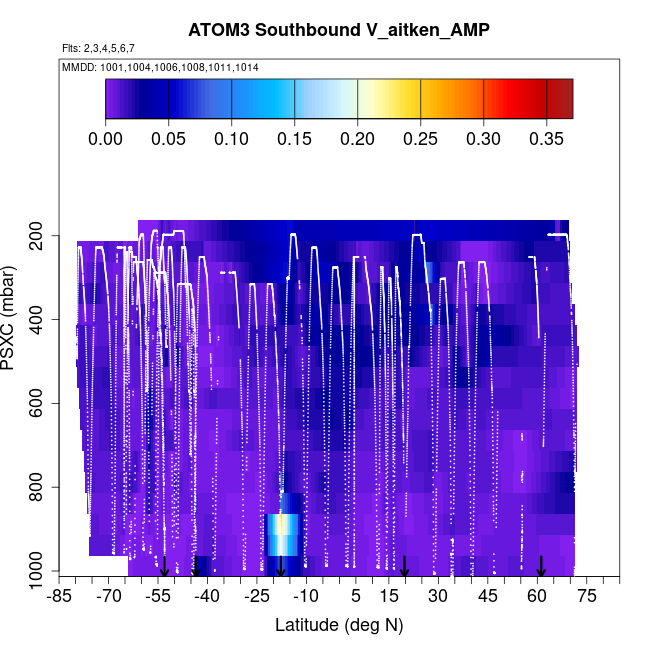 ATOM3 Southbound V_aitken_AMP

Flts: 2,3,4,5,6,7

MMDD: 1001,1004,1006,1008,1011,1014

0.00 0.05 0.10 0.15 0.20 0.25 0.30 0.35

PSXC (mbar)

200
400
600
800
1000

-85 -70 -55 -40 -25 -10 5 15 30 45 60 75

Latitude (deg N)